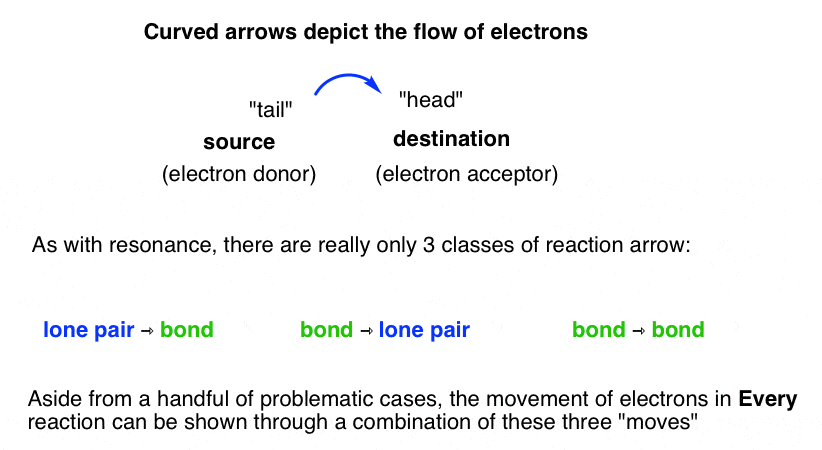 Curved arrows depict the flow of electrons

"tail"
source
(electron donor)

"head"
destination
(electron acceptor)

As with resonance, there are really only 3 classes of reaction arrow:

lone pair → bond

bond → lone pair

bond → bond

Aside from a handful of problematic cases, the movement of electrons in Every reaction can be shown through a combination of these three "moves"